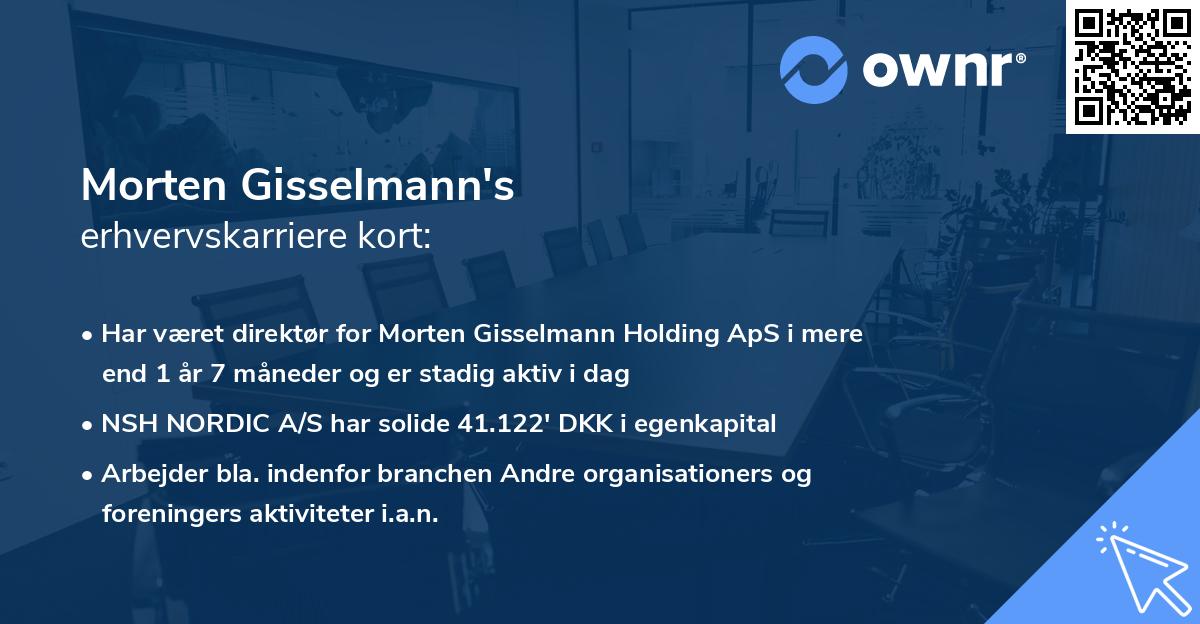 ownr®

Morten Gisselmann's
erhvervskarriere kort:

• Har været direktør for Morten Gisselmann Holding ApS i mere end 1 år 7 måneder og er stadig aktiv i dag
• NSH NORDIC A/S har solide 41.122' DKK i egenkapital
• Arbejder bla. indenfor branchen Andre organisationers og foreningers aktiviteter i.a.n.